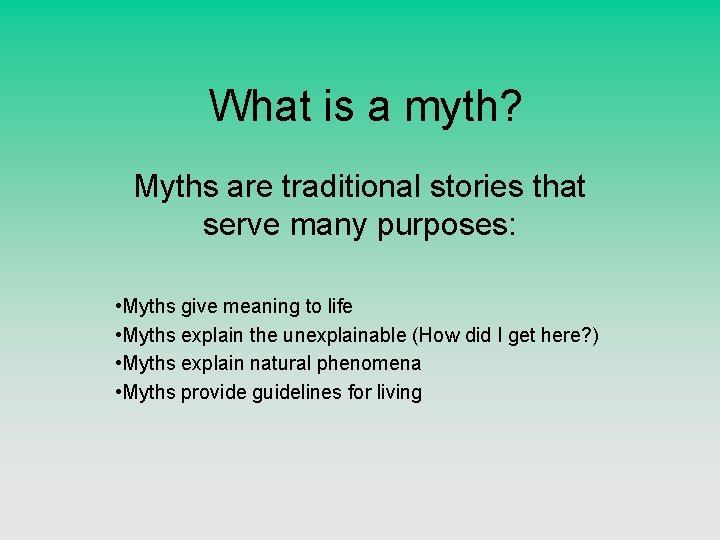 What is a myth?

Myths are traditional stories that serve many purposes:

•Myths give meaning to life
•Myths explain the unexplainable (How did I get here?)
•Myths explain natural phenomena
•Myths provide guidelines for living